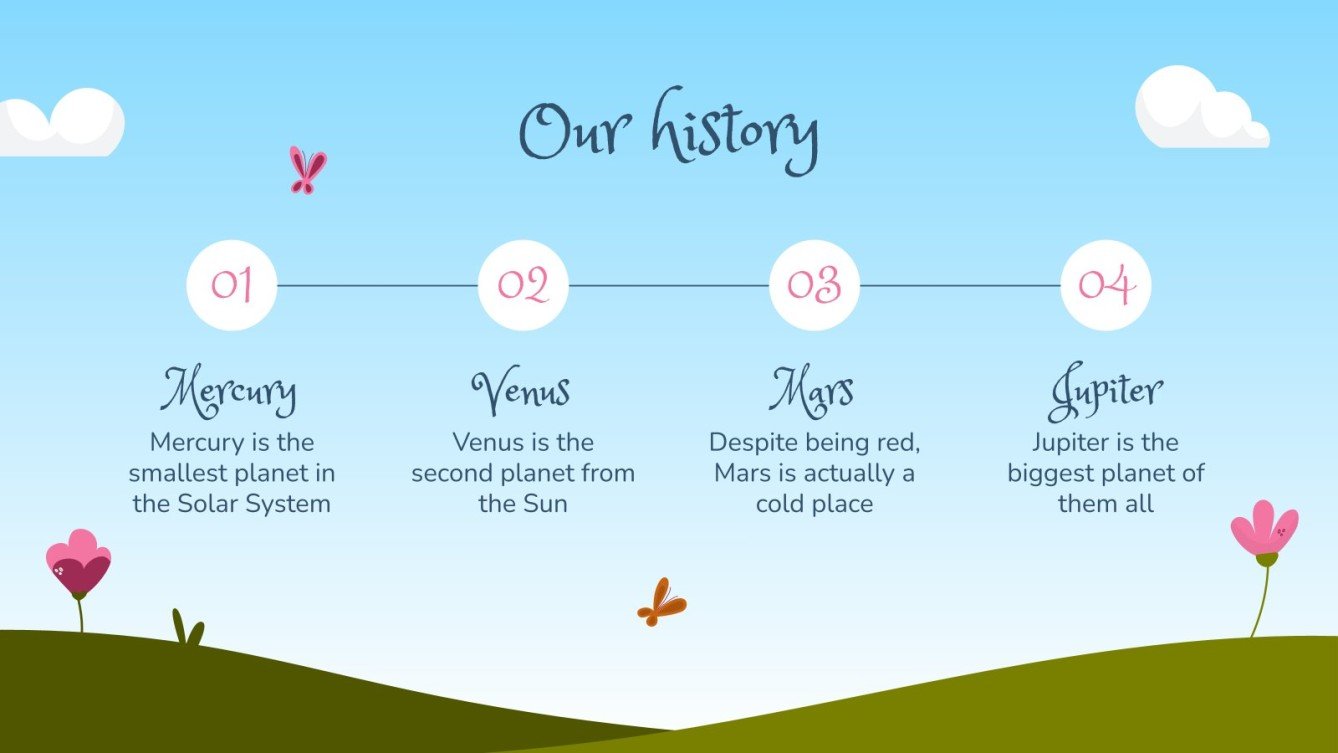 Our history

01

Mercury

Mercury is the smallest planet in the Solar System

02

Venus

Venus is the second planet from the Sun

03

Mars

Despite being red, Mars is actually a cold place

04

Jupiter

Jupiter is the biggest planet of them all